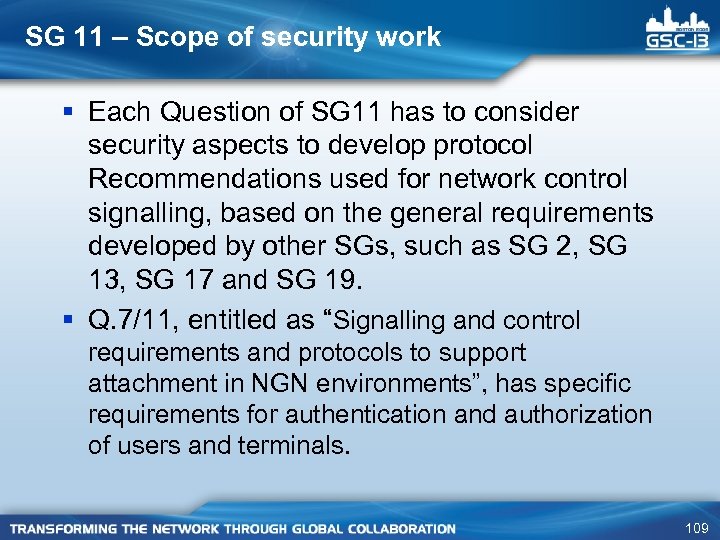 SG 11 – Scope of security work

GSC-13

▪ Each Question of SG11 has to consider security aspects to develop protocol Recommendations used for network control signalling, based on the general requirements developed by other SGs, such as SG 2, SG 13, SG 17 and SG 19.

▪ Q.7/11, entitled as “Signalling and control requirements and protocols to support attachment in NGN environments”, has specific requirements for authentication and authorization of users and terminals.

TRANSFORMING THE NETWORK THROUGH GLOBAL COLLABORATION

109